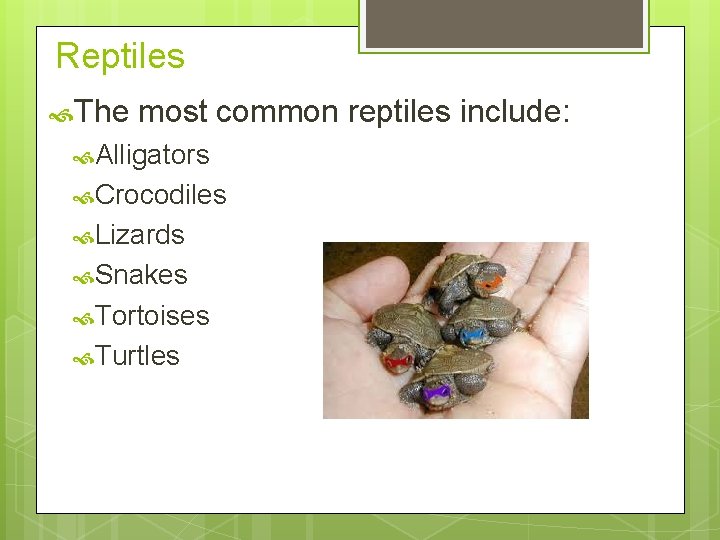 Reptiles

The most common reptiles include:

Alligators

Crocodiles

Lizards

Snakes

Tortoises

Turtles